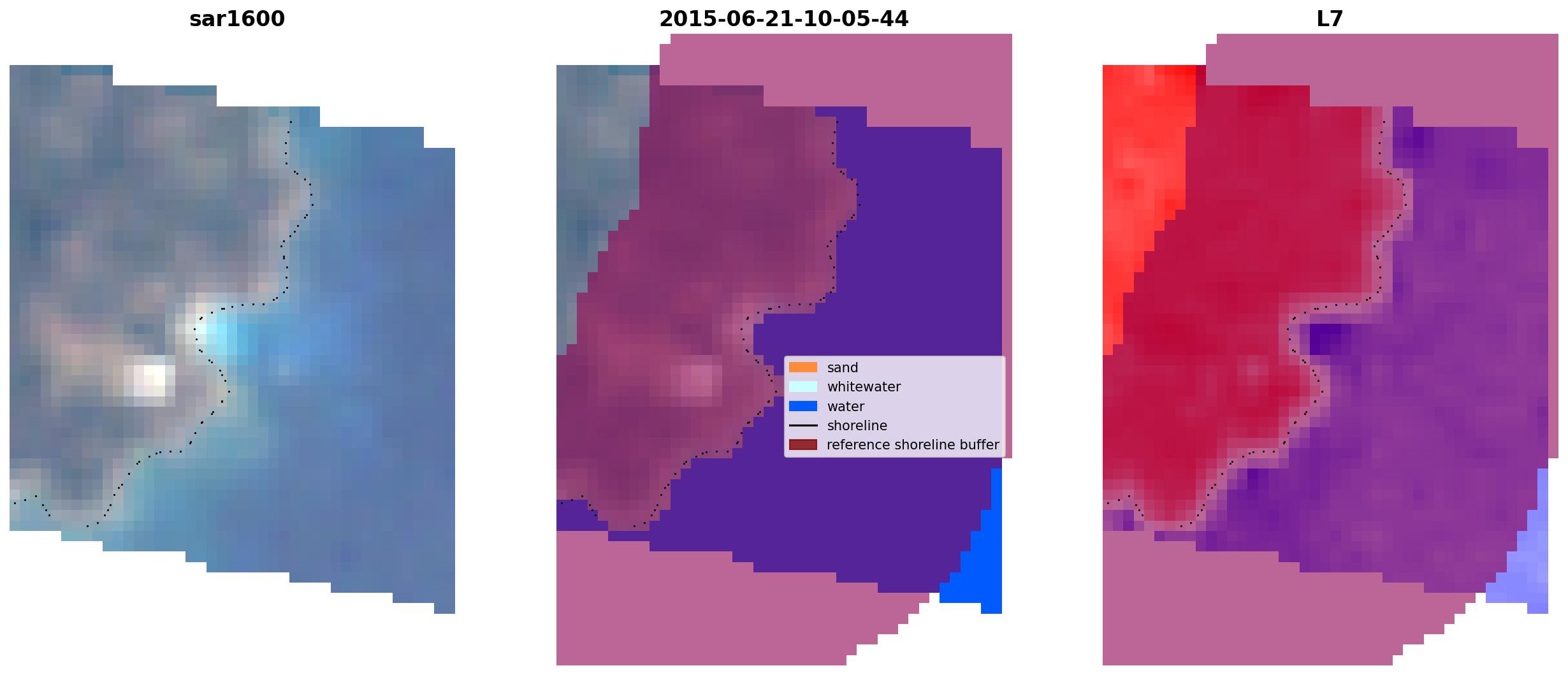 sar1600

2015-06-21-10-05-44

L7

sand
whitewater
water
shoreline
reference shoreline buffer